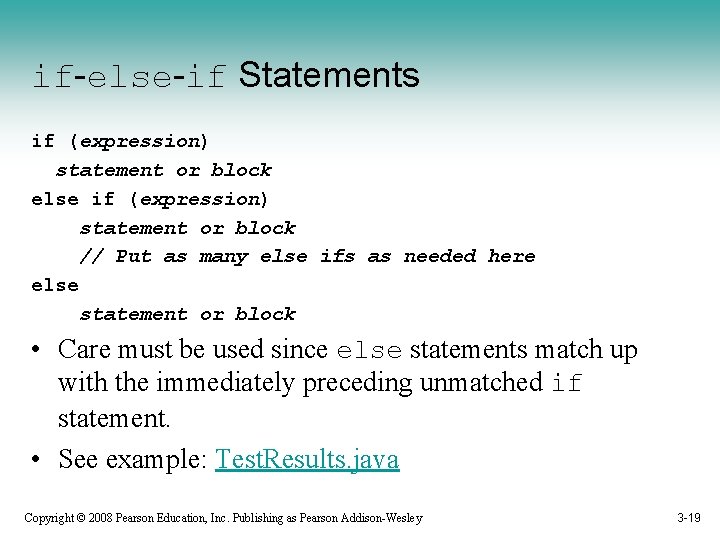 if-else-if Statements

if (expression)
statement or block
else if (expression)
statement or block
// Put as many else ifs as needed here
else
statement or block

• Care must be used since else statements match up with the immediately preceding unmatched if statement.

• See example: TestResults.java

Copyright © 2008 Pearson Education, Inc. Publishing as Pearson Addison-Wesley

3-19